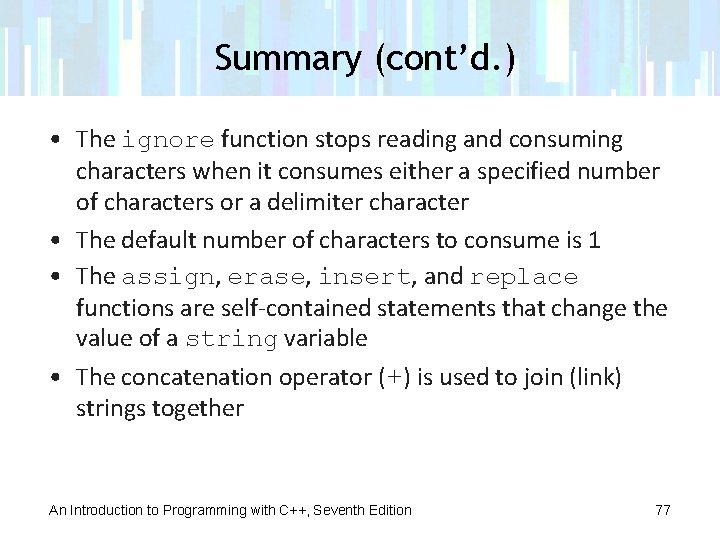 Summary (cont'd.)

• The ignore function stops reading and consuming characters when it consumes either a specified number of characters or a delimiter character

• The default number of characters to consume is 1

• The assign, erase, insert, and replace functions are self-contained statements that change the value of a string variable

• The concatenation operator (+) is used to join (link) strings together

An Introduction to Programming with C++, Seventh Edition

77